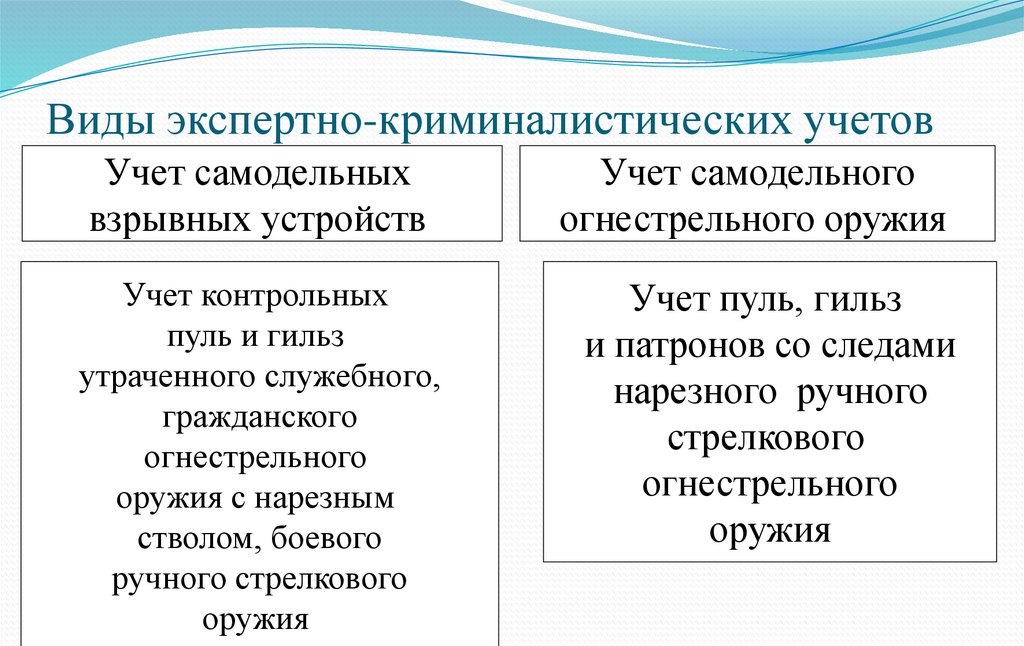 Виды экспертно-криминалистических учетов

Учет самодельных взрывных устройств

Учет самодельного огнестрельного оружия

Учет контрольных пуль и гильз утраченного служебного, гражданского огнестрельного оружия с нарезным стволом, боевого ручного стрелкового оружия

Учет пуль, гильз и патронов со следами нарезного ручного стрелкового огнестрельного оружия